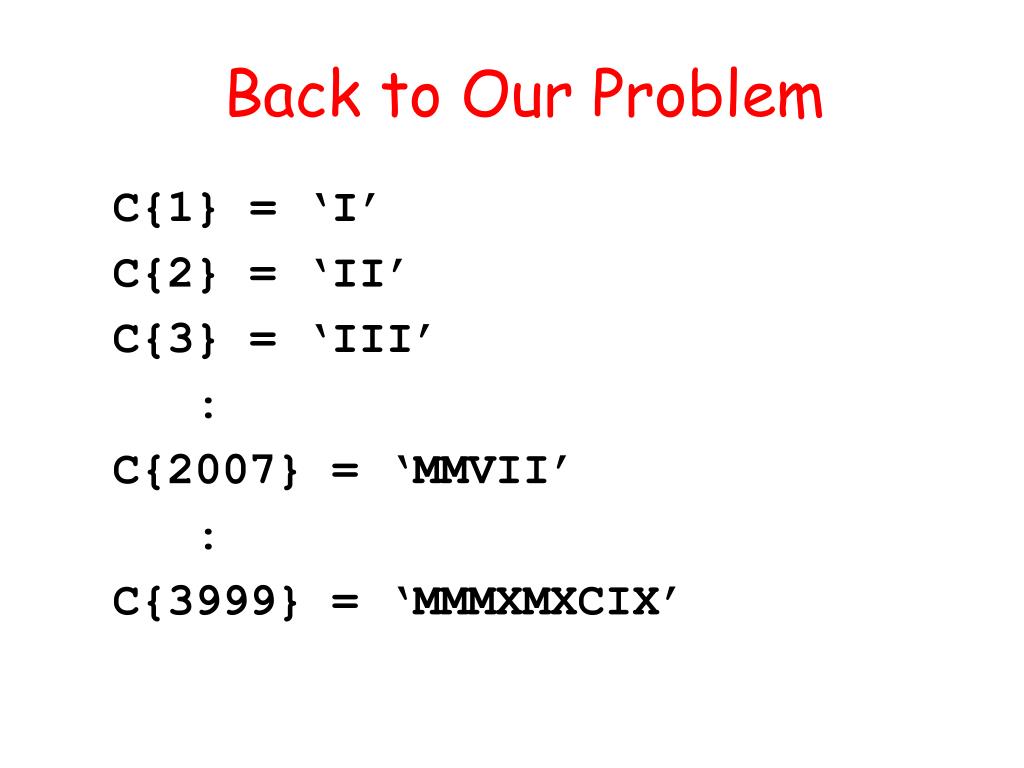 Back to Our Problem

C{1} = ‘I’
C{2} = ‘II’
C{3} = ‘III’
:
C{2007} = ‘MMVII’
:
C{3999} = ‘MMMXMXCIX’